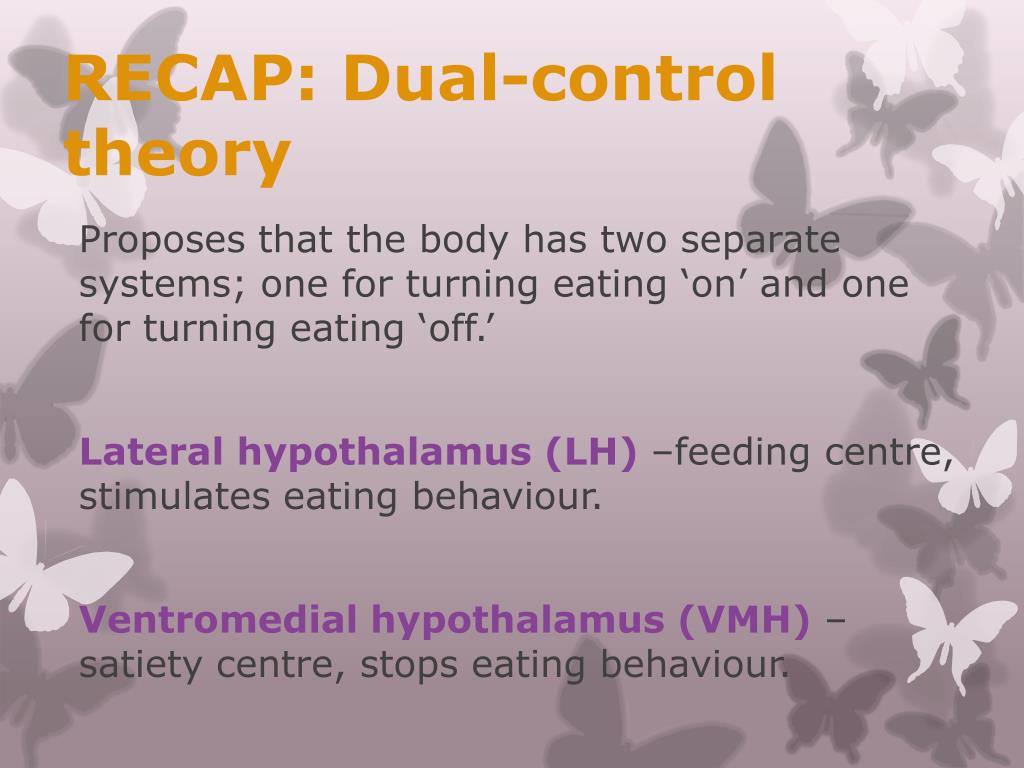 RECAP: Dual-control theory

Proposes that the body has two separate systems; one for turning eating ‘on’ and one for turning eating ‘off.’

Lateral hypothalamus (LH) –feeding centre, stimulates eating behaviour.

Ventromedial hypothalamus (VMH) – satiety centre, stops eating behaviour.